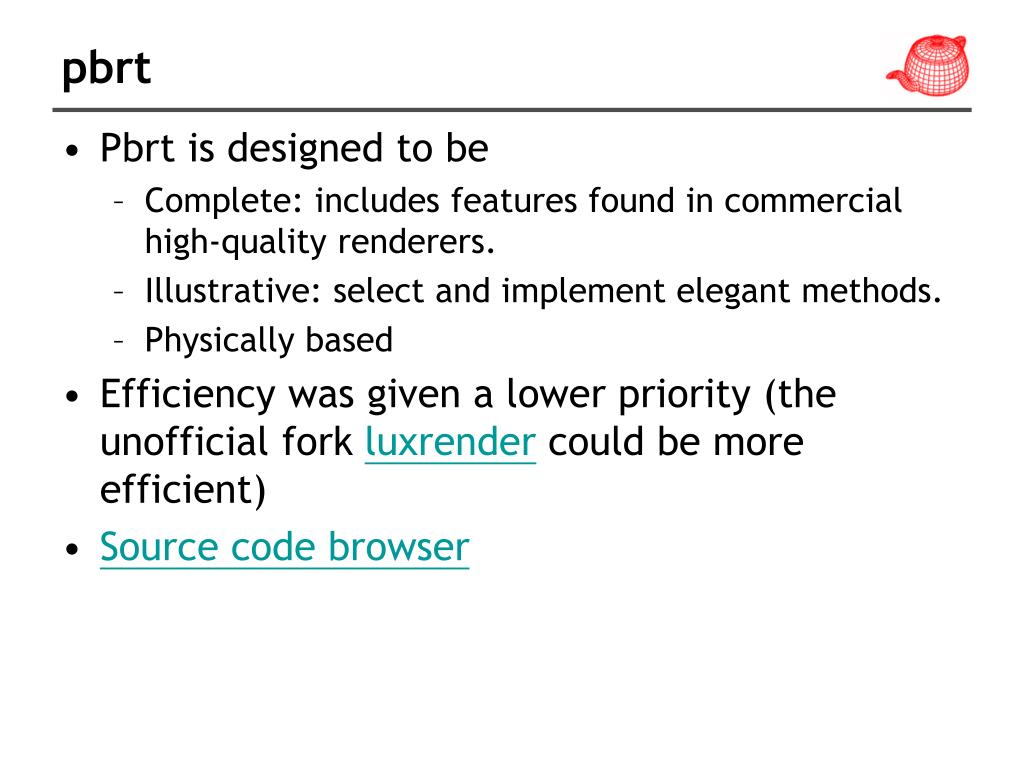 pbrt

• Pbrt is designed to be
  – Complete: includes features found in commercial high-quality renderers.
  – Illustrative: select and implement elegant methods.
  – Physically based
• Efficiency was given a lower priority (the unofficial fork luxrender could be more efficient)
• Source code browser